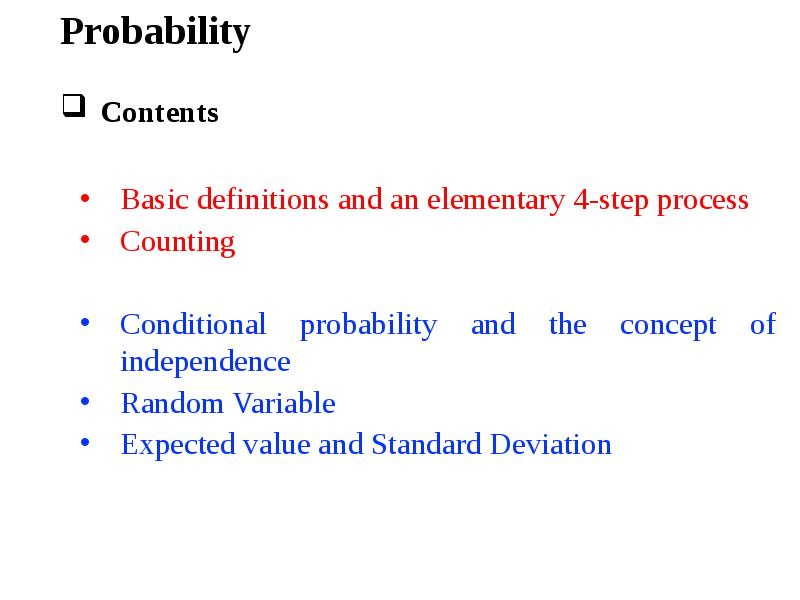 Probability

❑ Contents

• Basic definitions and an elementary 4-step process
• Counting

• Conditional probability and the concept of independence
• Random Variable
• Expected value and Standard Deviation